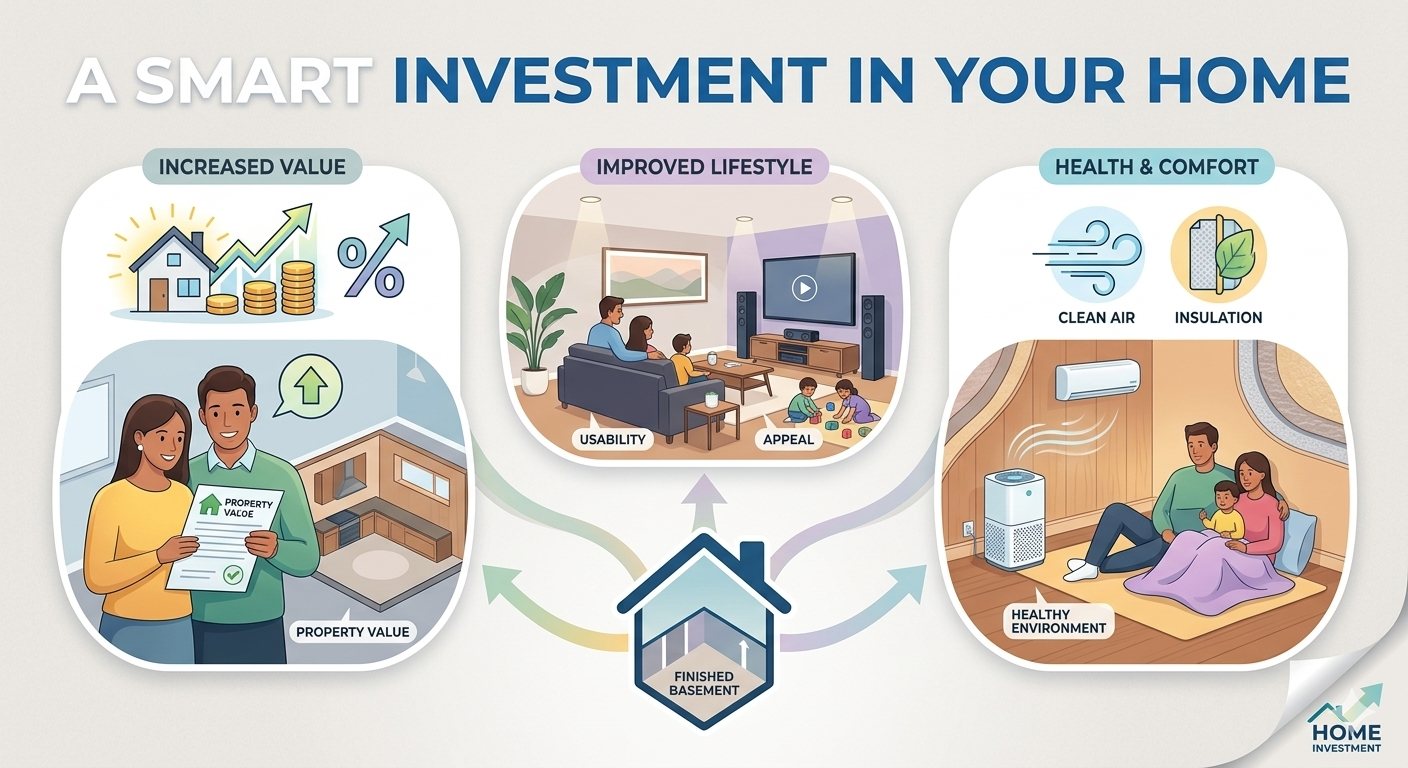 A SMART INVESTMENT IN YOUR HOME

INCREASED VALUE

%

PROPERTY VALOE

PROPERTY VALUE

IMPROVED LIFESTYLE

USABILITY

APPEAL

HEALTH & COMFORT

CLEAN AIR

INSULATION

HEALTHY ENVIRONMENT

FINISHED BASEMENT

HOME INVESTMENT